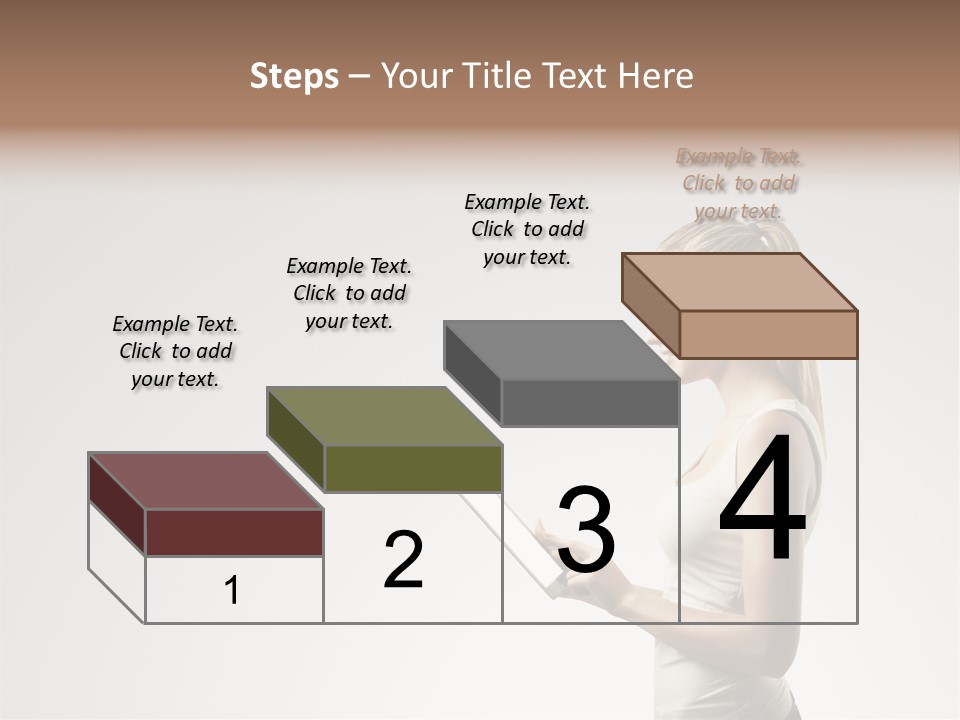 Steps – Your Title Text Here

Example Text. Click to add your text.

Example Text. Click to add your text.

Example Text. Click to add your text.

Example Text. Click to add your text.

1

2

3

4